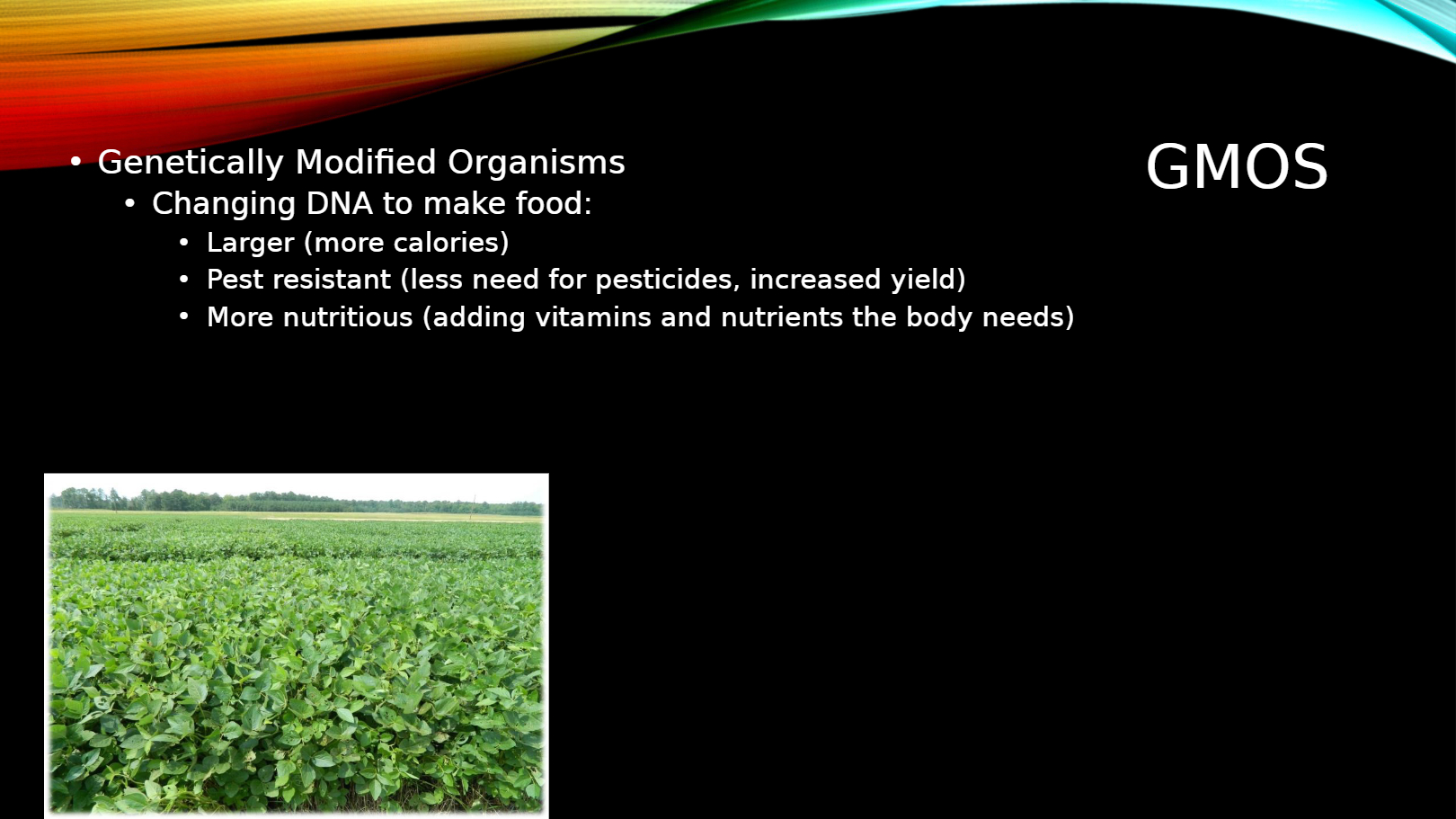 GMOS

• Genetically Modified Organisms
• Changing DNA to make food:
• Larger (more calories)
• Pest resistant (less need for pesticides, increased yield)
• More nutritious (adding vitamins and nutrients the body needs)